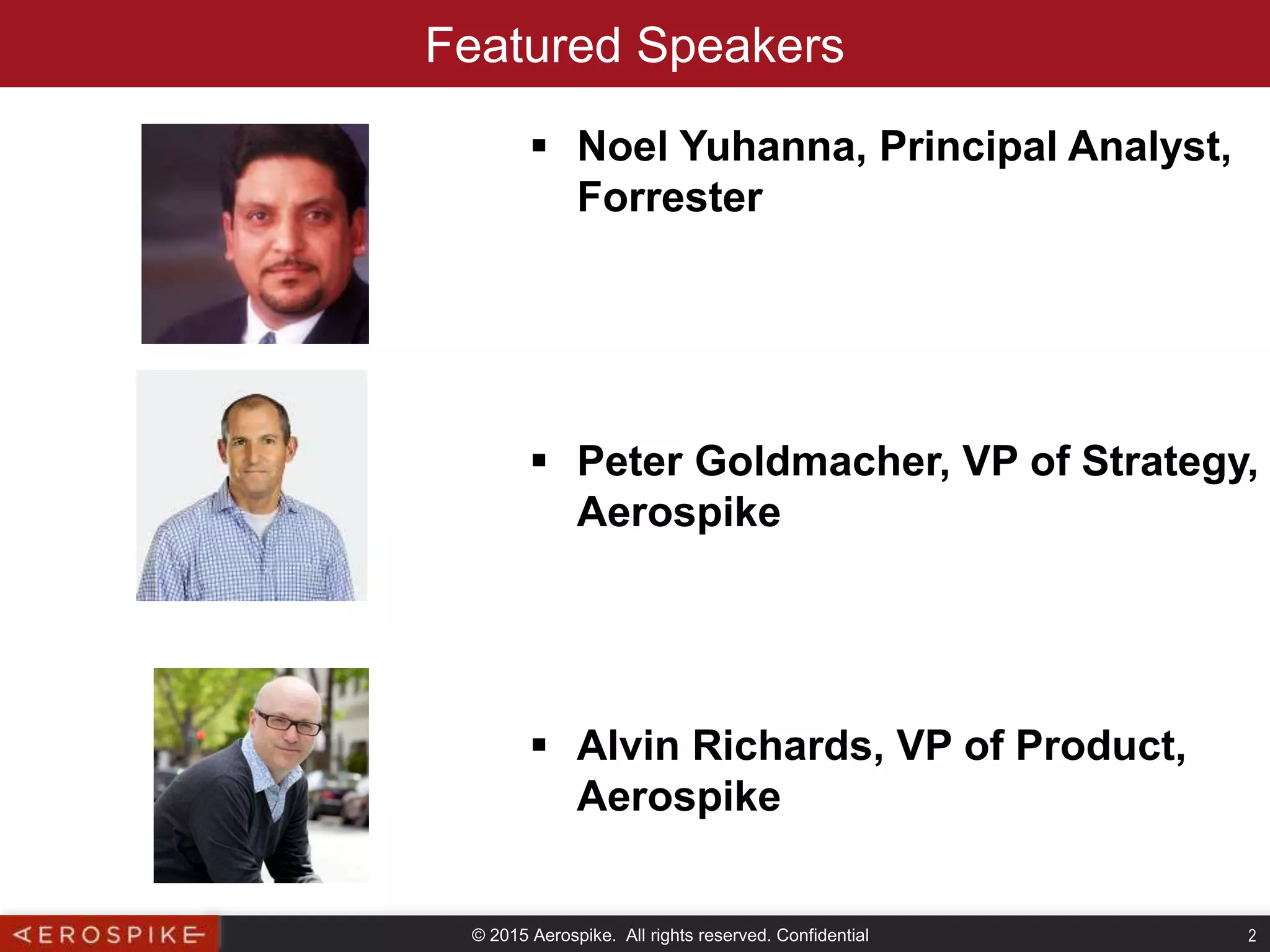 Featured Speakers

▪ Noel Yuhanna, Principal Analyst, Forrester

▪ Peter Goldmacher, VP of Strategy, Aerospike

▪ Alvin Richards, VP of Product, Aerospike

AEROSPIKE

© 2015 Aerospike. All rights reserved. Confidential

2